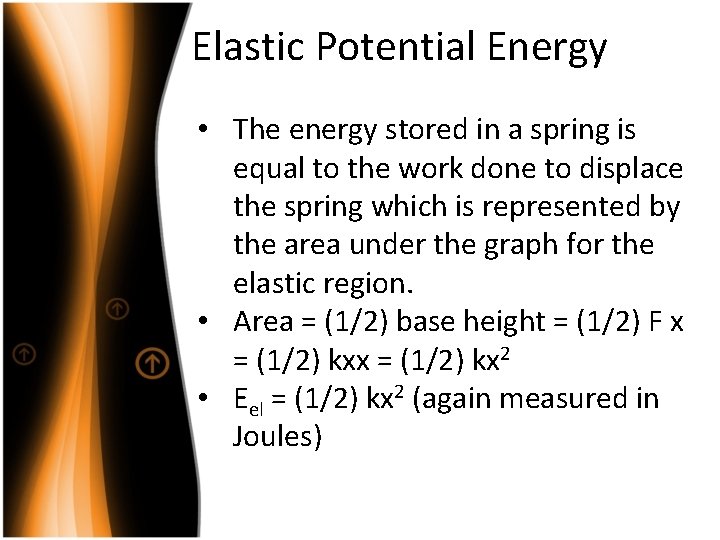 Elastic Potential Energy

• The energy stored in a spring is equal to the work done to displace the spring which is represented by the area under the graph for the elastic region.
• Area = (1/2) base height = (1/2) F x = (1/2) kxx = (1/2) $kx^2$
• $E_{el}$ = (1/2) $kx^2$ (again measured in Joules)